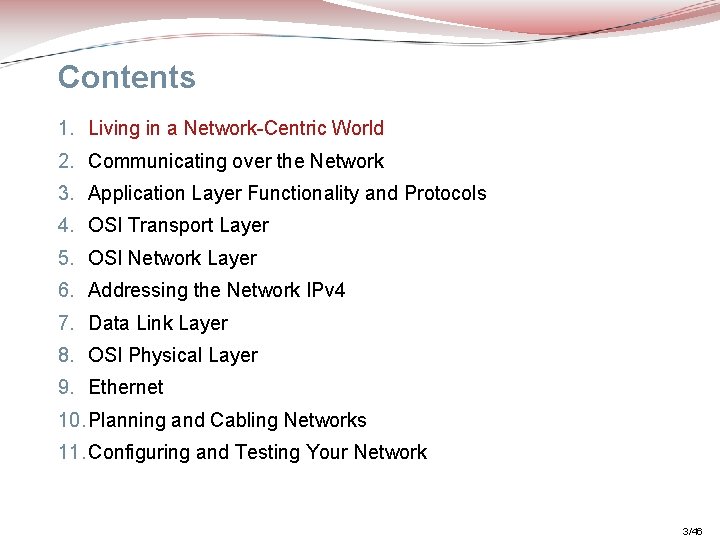 Contents

1. Living in a Network-Centric World
2. Communicating over the Network
3. Application Layer Functionality and Protocols
4. OSI Transport Layer
5. OSI Network Layer
6. Addressing the Network IPv4
7. Data Link Layer
8. OSI Physical Layer
9. Ethernet
10. Planning and Cabling Networks
11. Configuring and Testing Your Network

3/46